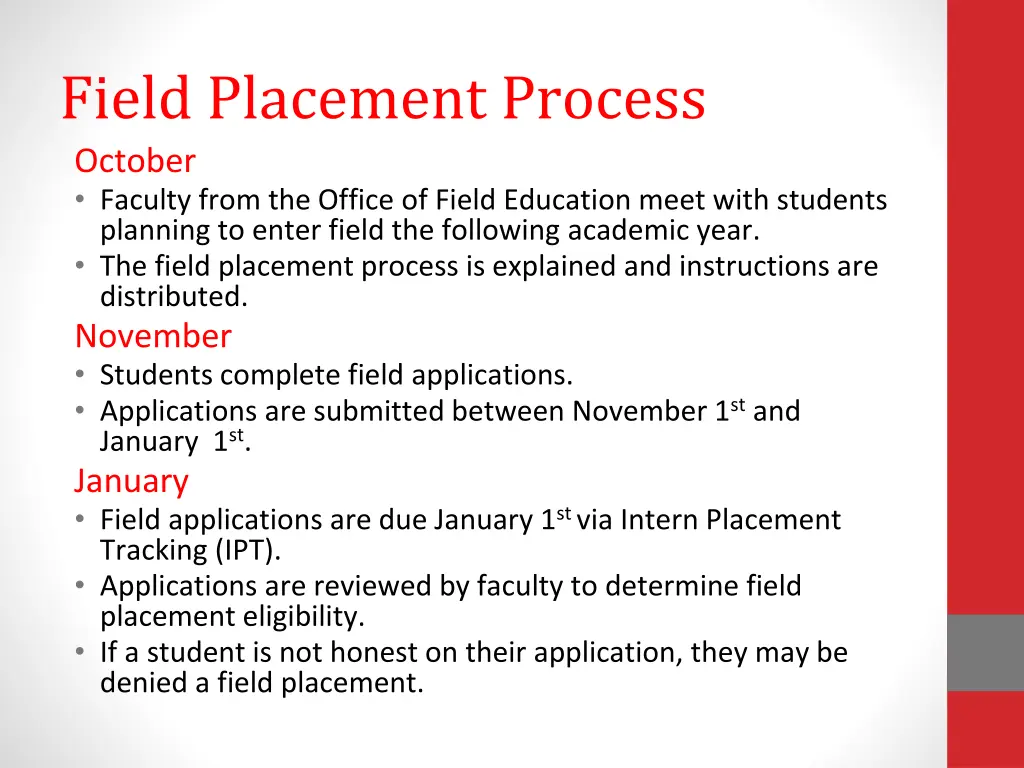 Field Placement Process

October

• Faculty from the Office of Field Education meet with students planning to enter field the following academic year.
• The field placement process is explained and instructions are distributed.

November

• Students complete field applications.
• Applications are submitted between November 1$^{st}$ and January 1$^{st}$.

January

• Field applications are due January 1$^{st}$ via Intern Placement Tracking (IPT).
• Applications are reviewed by faculty to determine field placement eligibility.
• If a student is not honest on their application, they may be denied a field placement.